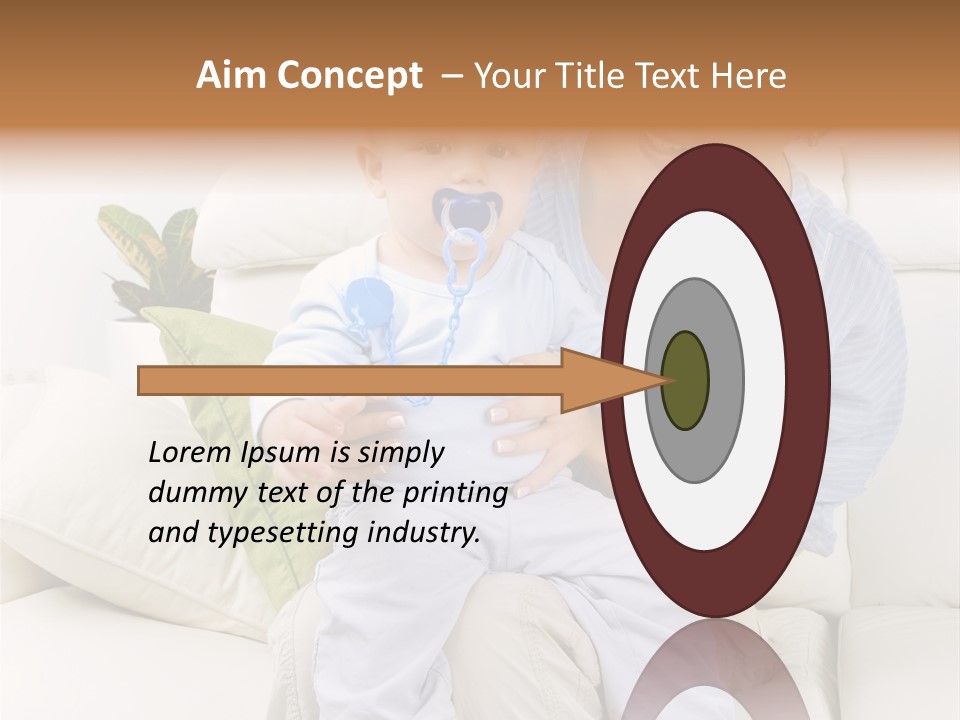 Aim Concept – Your Title Text Here

Lorem Ipsum is simply dummy text of the printing and typesetting industry.